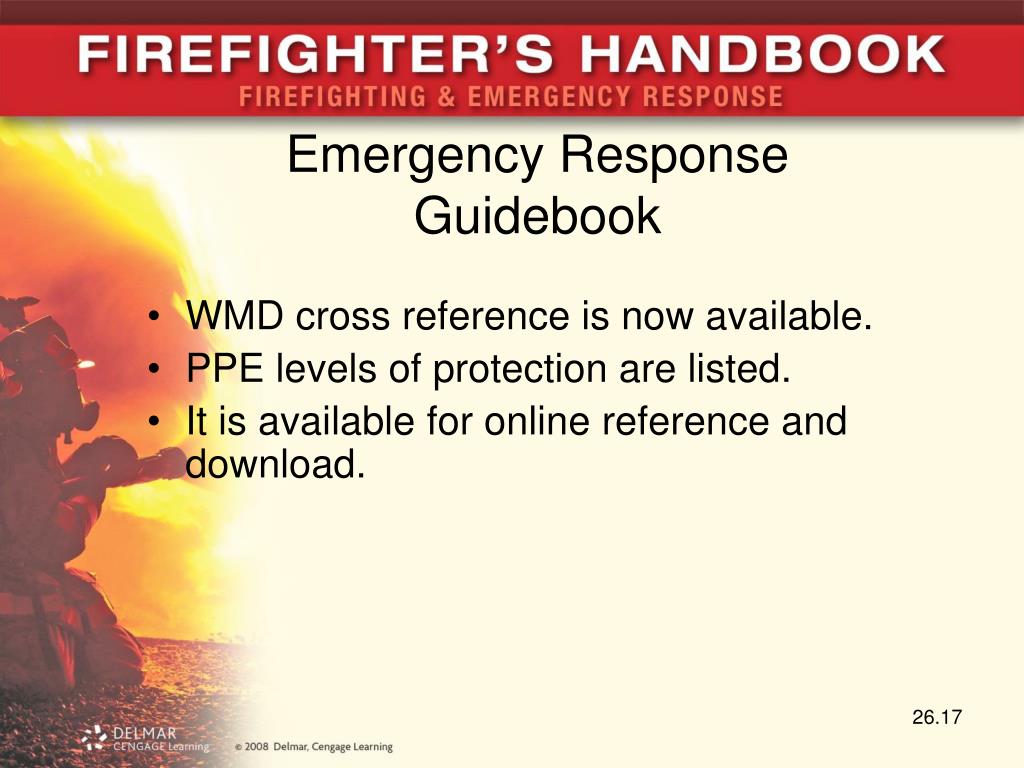 FIREFIGHTER'S HANDBOOK
FIREFIGHTING & EMERGENCY RESPONSE

Emergency Response Guidebook

• WMD cross reference is now available.
• PPE levels of protection are listed.
• It is available for online reference and download.

DELMAR CENGAGE Learning

© 2008 Delmar, Cengage Learning

26.17